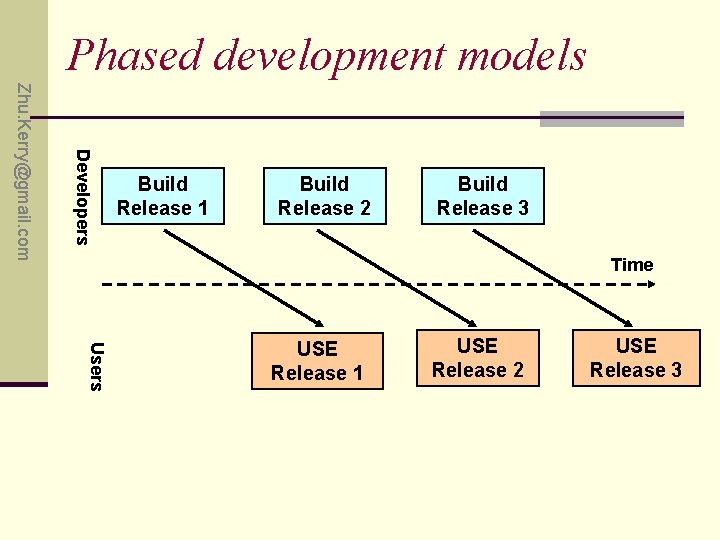 Phased development models

Zhu.Kerry@gmail.com

Developers

Build Release 1

Build Release 2

Build Release 3

Time

Users

USE Release 1

USE Release 2

USE Release 3